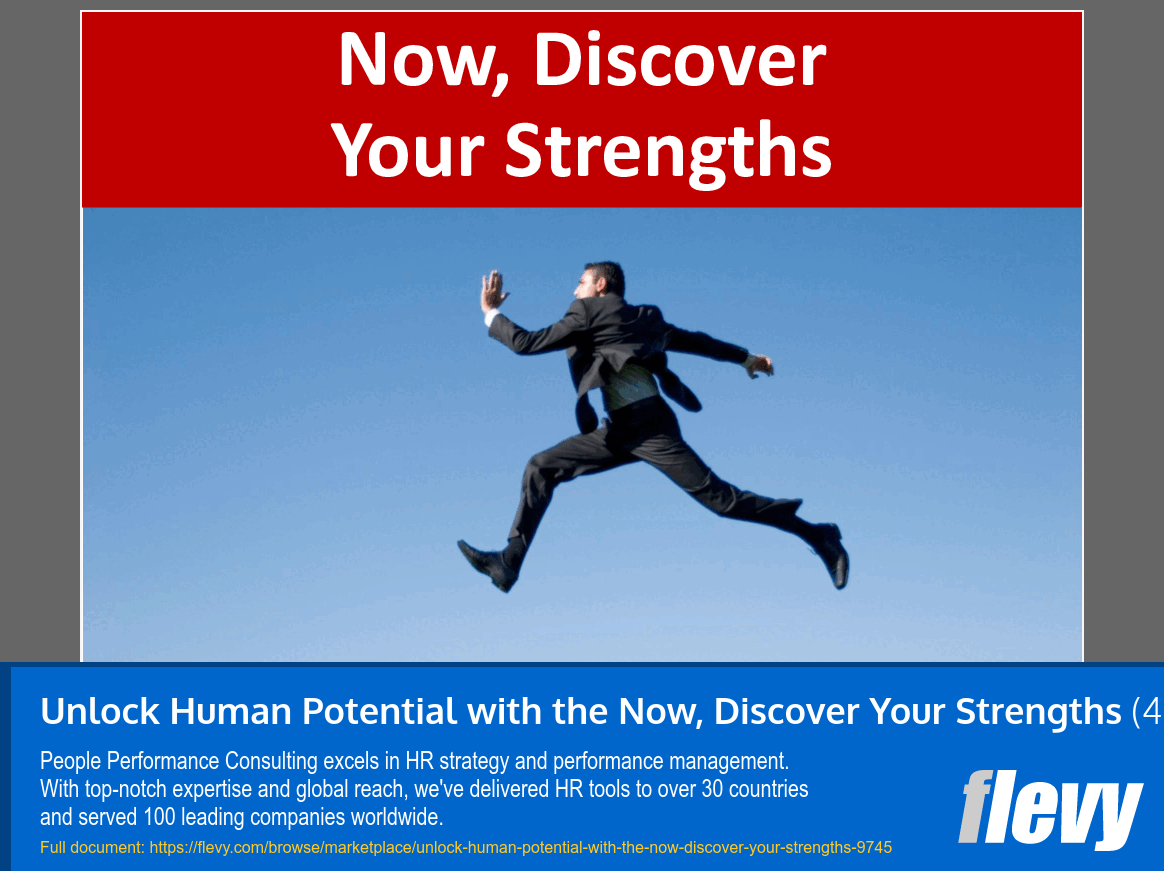 Now, Discover Your Strengths

Unlock Human Potential with the Now, Discover Your Strengths (4

People Performance Consulting excels in HR strategy and performance management. With top-notch expertise and global reach, we've delivered HR tools to over 30 countries and served 100 leading companies worldwide.

Full document: https://flevy.com/browse/marketplace/unlock-human-potential-with-the-now-discover-your-strengths-9745

flevy